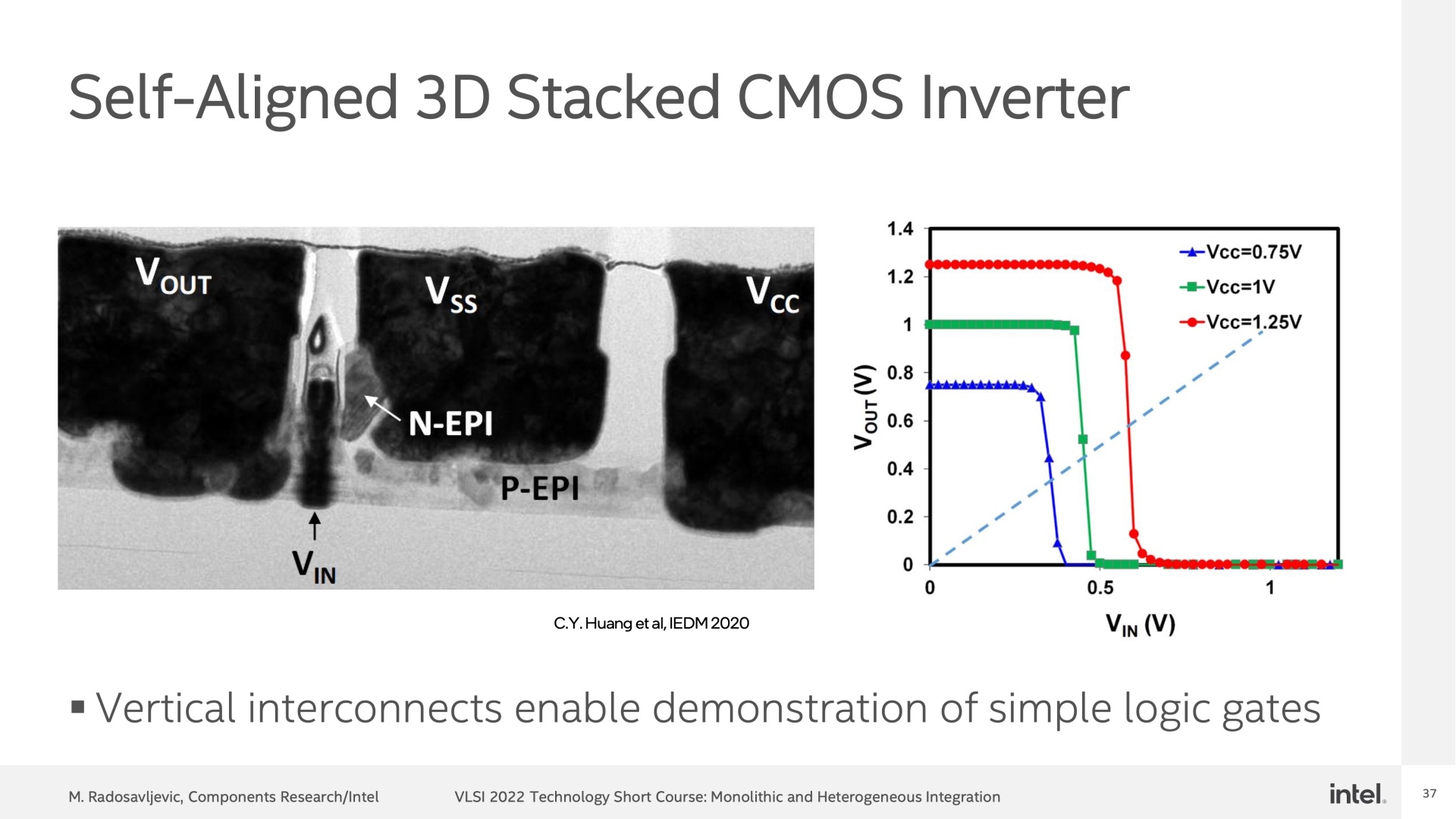 Self-Aligned 3D Stacked CMOS Inverter

$V_{OUT}$

$V_{SS}$

$V_{CC}$

N-EPI

P-EPI

$V_{IN}$

C.Y. Huang et al, IEDM 2020

1.4
1.2
1
0.8
0.6
0.4
0.2
0

$V_{OUT}$ (V)

0
0.5
1

$V_{IN}$ (V)

Vcc=0.75V
Vcc=1V
Vcc=1.25V

▪ Vertical interconnects enable demonstration of simple logic gates

M. Radosavljevic, Components Research/Intel

VLSI 2022 Technology Short Course: Monolithic and Heterogeneous Integration

intel.

37